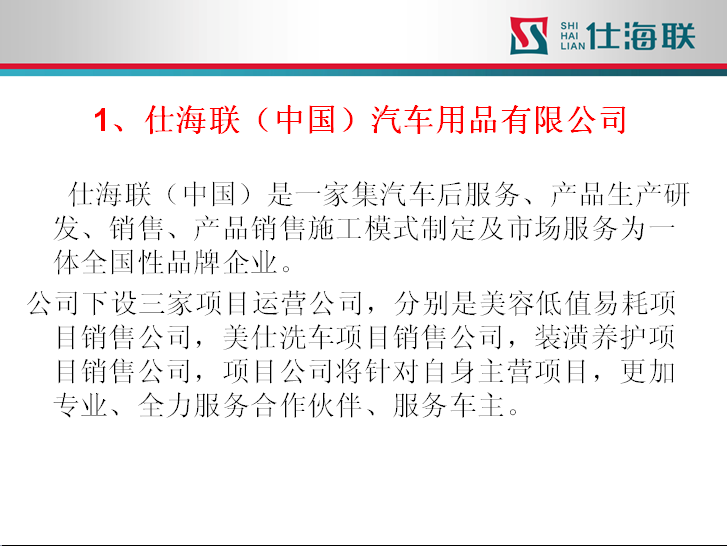 SHI HAI LIAN 仕海联

1、仕海联（中国）汽车用品有限公司

仕海联（中国）是一家集汽车后服务、产品生产研发、销售、产品销售施工模式制定及市场服务为一体全国性品牌企业。

公司下设三家项目运营公司，分别是美容低值易耗项目销售公司，美仕洗车项目销售公司，装潢养护项目销售公司，项目公司将针对自身主营项目，更加专业、全力服务合作伙伴、服务车主。